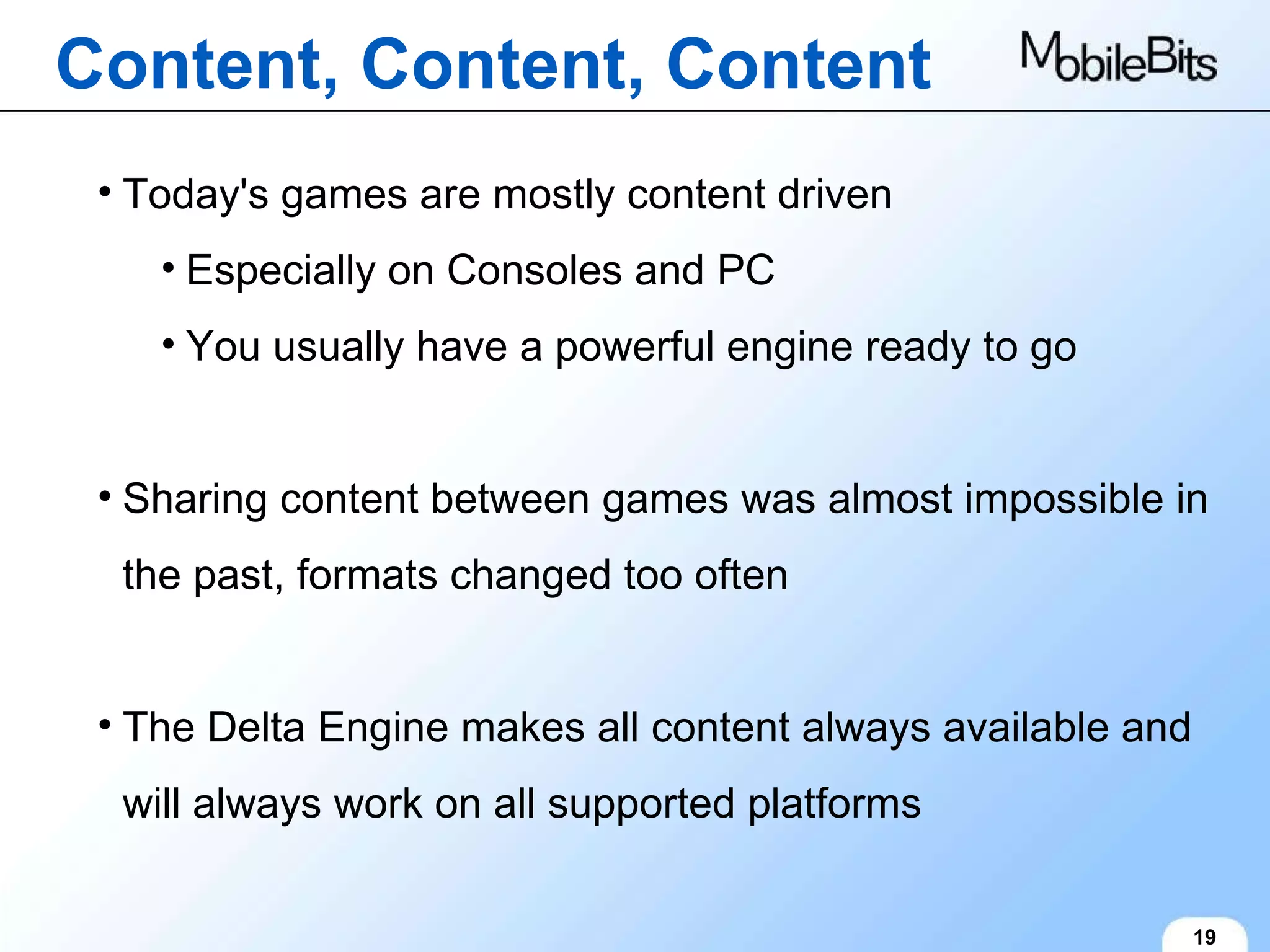 Content, Content, Content

MobileBits

• Today's games are mostly content driven
  • Especially on Consoles and PC
  • You usually have a powerful engine ready to go

• Sharing content between games was almost impossible in the past, formats changed too often

• The Delta Engine makes all content always available and will always work on all supported platforms

19